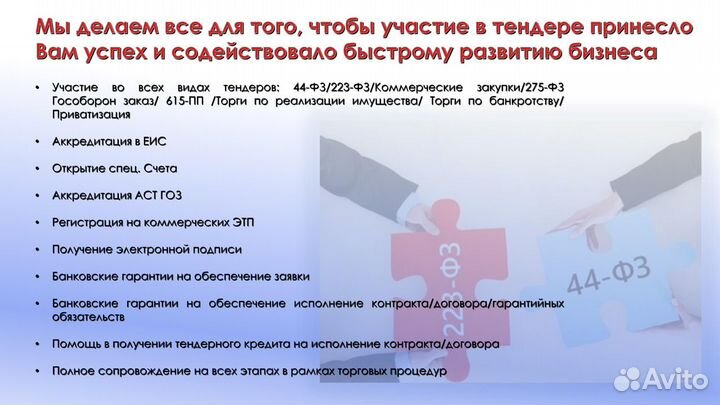 Мы делаем все для того, чтобы участие в тендере принесло Вам успех и содействовало быстрому развитию бизнеса

• Участие во всех видах тендеров: 44-ФЗ/223-ФЗ/Коммерческие закупки/275-ФЗ Гособорон заказ/ 615-ПП /Торги по реализации имущества/ Торги по банкротству/ Приватизация

• Аккредитация в ЕИС

• Открытие спец. Счета

• Аккредитация АСТ ГОЗ

• Регистрация на коммерческих ЭТП

• Получение электронной подписи

• Банковские гарантии на обеспечение заявки

• Банковские гарантии на обеспечение исполнение контракта/договора/гарантийных обязательств

• Помощь в получении тендерного кредита на исполнение контракта/договора

• Полное сопровождение на всех этапах в рамках торговых процедур

223-ФЗ

44-ФЗ

Avito